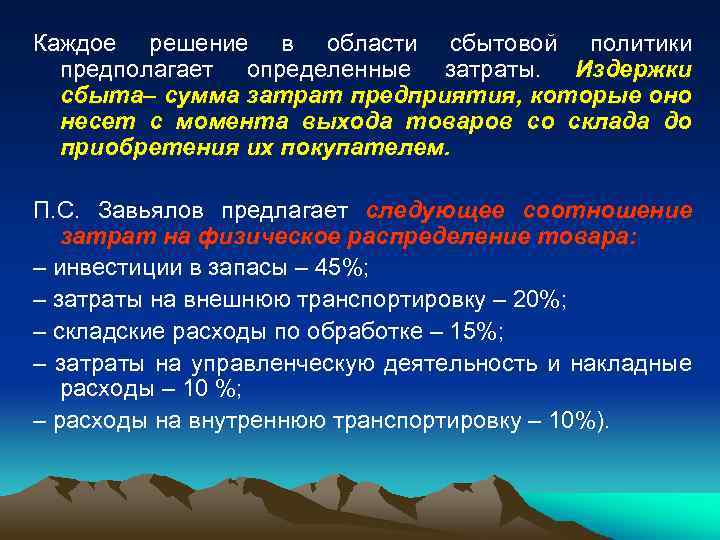 Каждое решение в области сбытовой политики предполагает определенные затраты. Издержки сбыта– сумма затрат предприятия, которые оно несет с момента выхода товаров со склада до приобретения их покупателем.

П.С. Завьялов предлагает следующее соотношение затрат на физическое распределение товара:

– инвестиции в запасы – 45%;

– затраты на внешнюю транспортировку – 20%;

– складские расходы по обработке – 15%;

– затраты на управленческую деятельность и накладные расходы – 10 %;

– расходы на внутреннюю транспортировку – 10%).